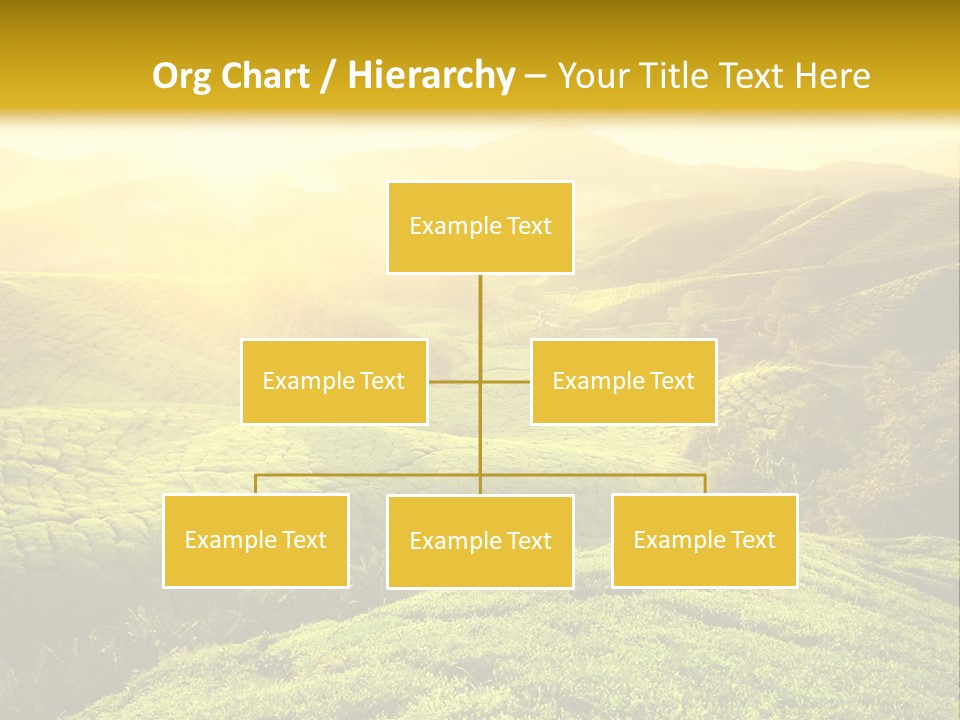 Org Chart / Hierarchy – Your Title Text Here

Example Text

Example Text

Example Text

Example Text

Example Text

Example Text